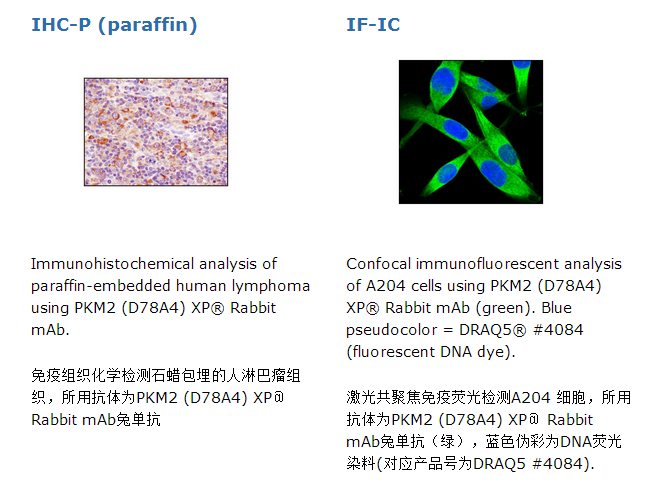 IHC-P (paraffin)

Immunohistochemical analysis of paraffin-embedded human lymphoma using PKM2 (D78A4) XP® Rabbit mAb.

免疫组织化学检测石蜡包埋的人淋巴瘤组织，所用抗体为PKM2 (D78A4) XP® Rabbit mAb兔单抗

IF-IC

Confocal immunofluorescent analysis of A204 cells using PKM2 (D78A4) XP® Rabbit mAb (green). Blue pseudocolor = DRAQ5® #4084 (fluorescent DNA dye).

激光共聚焦免疫荧光检测A204 细胞，所用抗体为PKM2 (D78A4) XP® Rabbit mAb兔单抗（绿），蓝色伪彩为DNA荧光染料(对应产品号为DRAQ5 #4084).